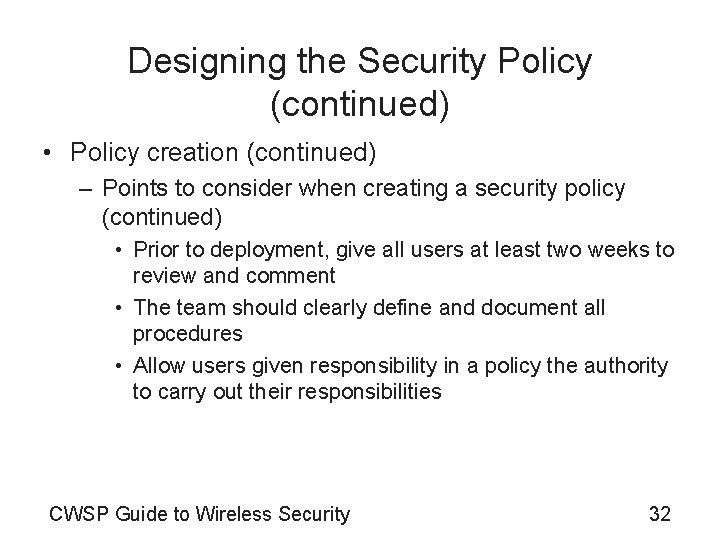 Designing the Security Policy (continued)

• Policy creation (continued)
– Points to consider when creating a security policy (continued)
• Prior to deployment, give all users at least two weeks to review and comment
• The team should clearly define and document all procedures
• Allow users given responsibility in a policy the authority to carry out their responsibilities

CWSP Guide to Wireless Security

32